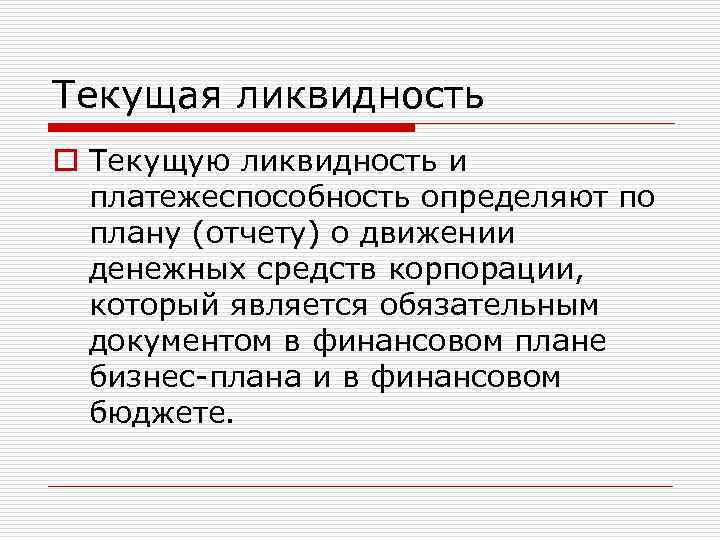 Текущая ликвидность

Текущую ликвидность и платежеспособность определяют по плану (отчету) о движении денежных средств корпорации, который является обязательным документом в финансовом плане бизнес-плана и в финансовом бюджете.